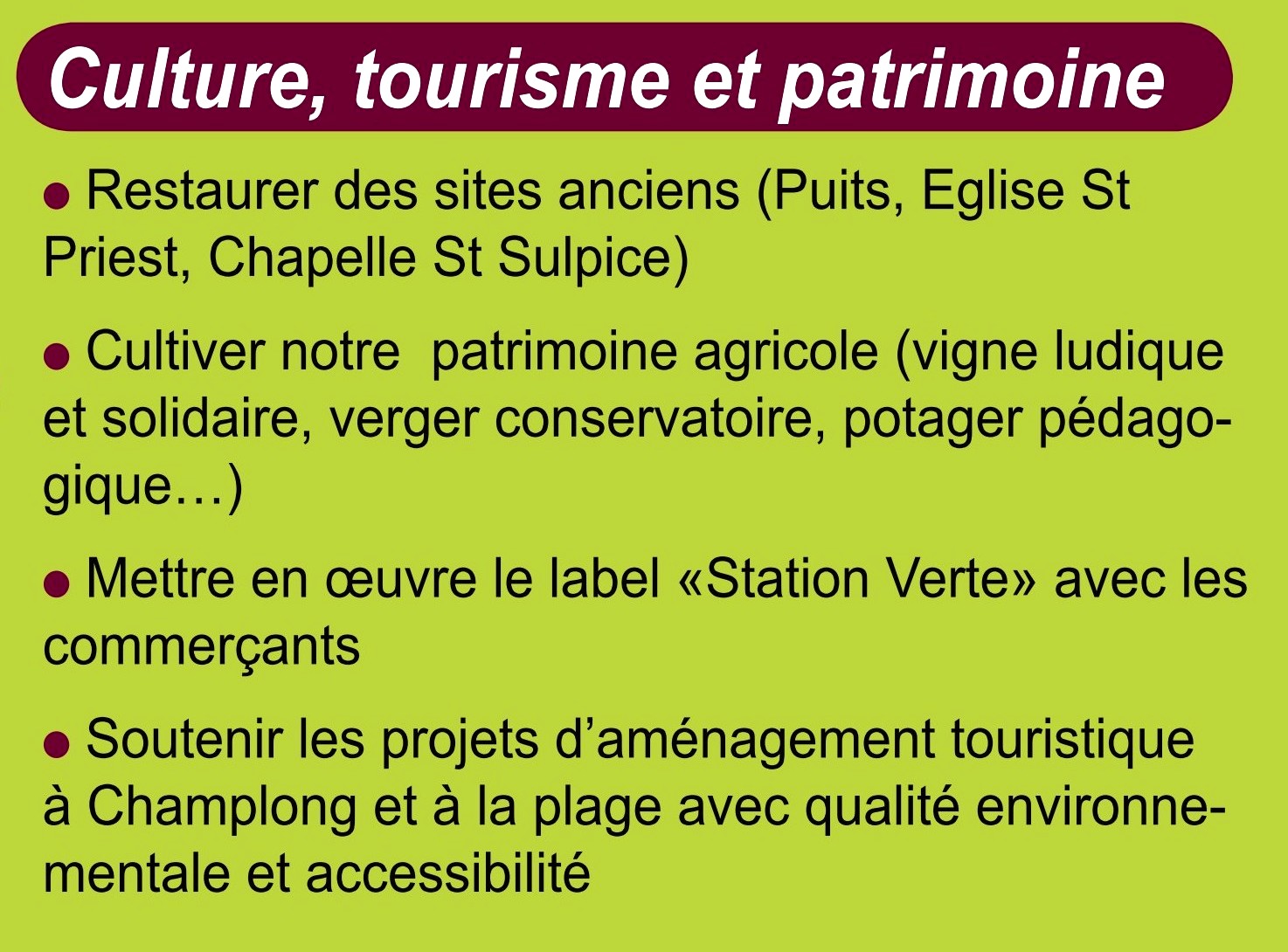 Culture, tourisme et patrimoine

● Restaurer des sites anciens (Puits, Eglise St Priest, Chapelle St Sulpice)

● Cultiver notre patrimoine agricole (vigne ludique et solidaire, verger conservatoire, potager pédagogique…)

● Mettre en œuvre le label «Station Verte» avec les commerçants

● Soutenir les projets d’aménagement touristique à Champlong et à la plage avec qualité environnementale et accessibilité